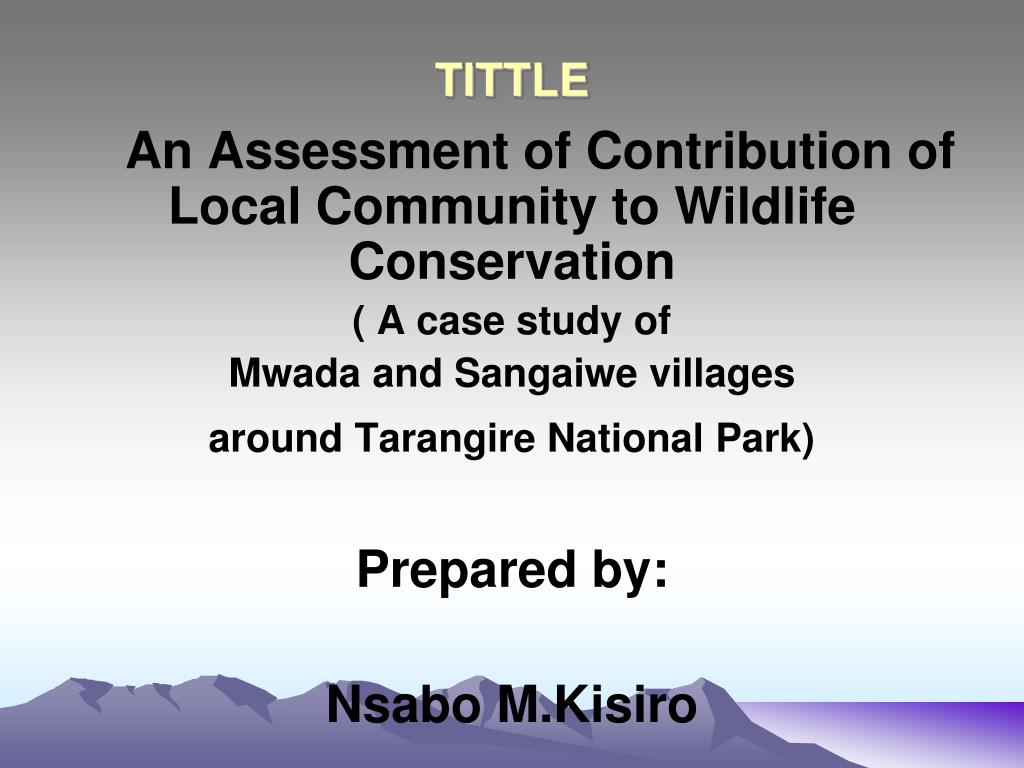 TITTLE

An Assessment of Contribution of Local Community to Wildlife Conservation

( A case study of
Mwada and Sangaiwe villages
around Tarangire National Park)

Prepared by:

Nsabo M.Kisiro